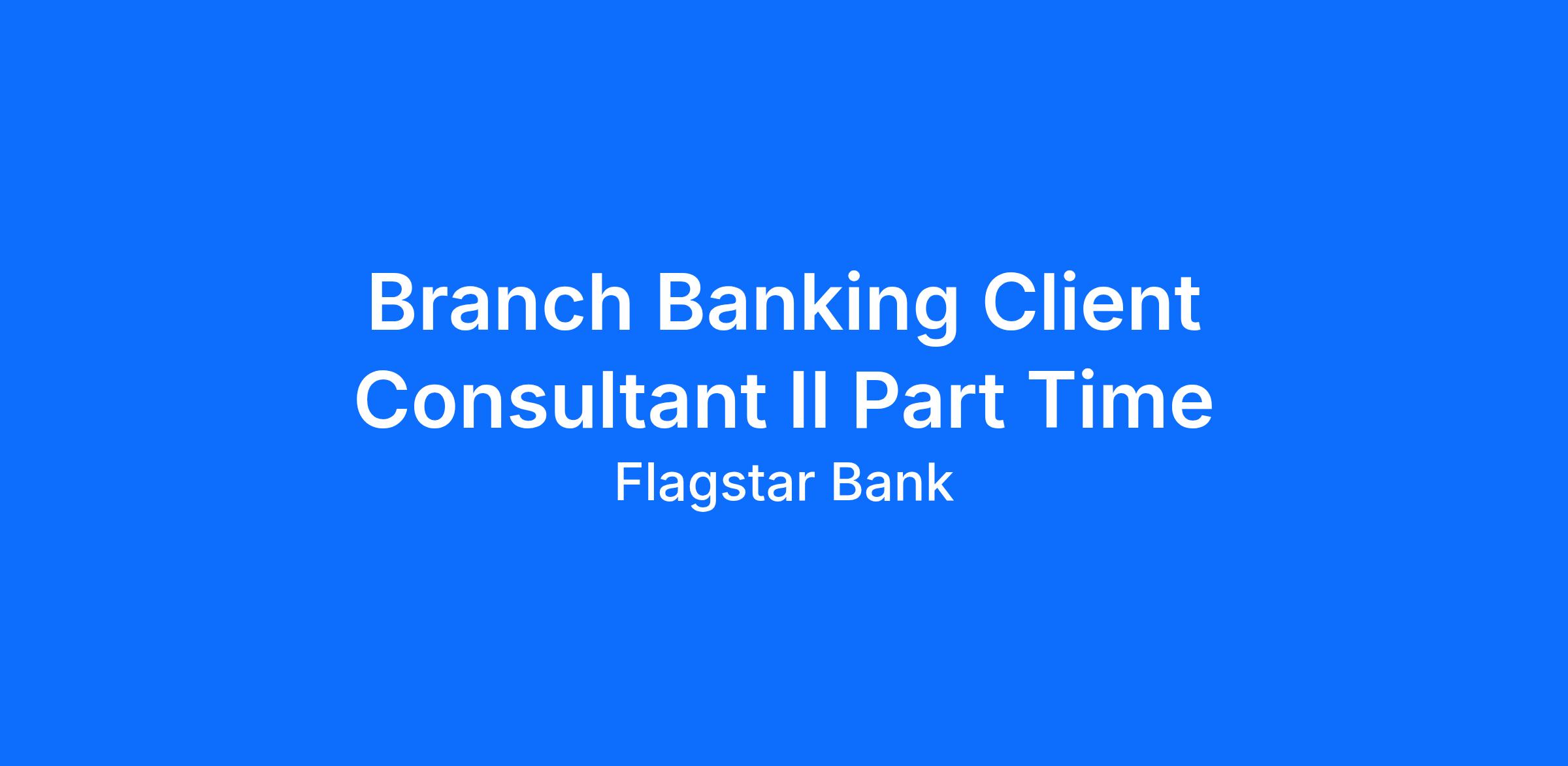 Branch Banking Client Consultant II Part Time

Flagstar Bank